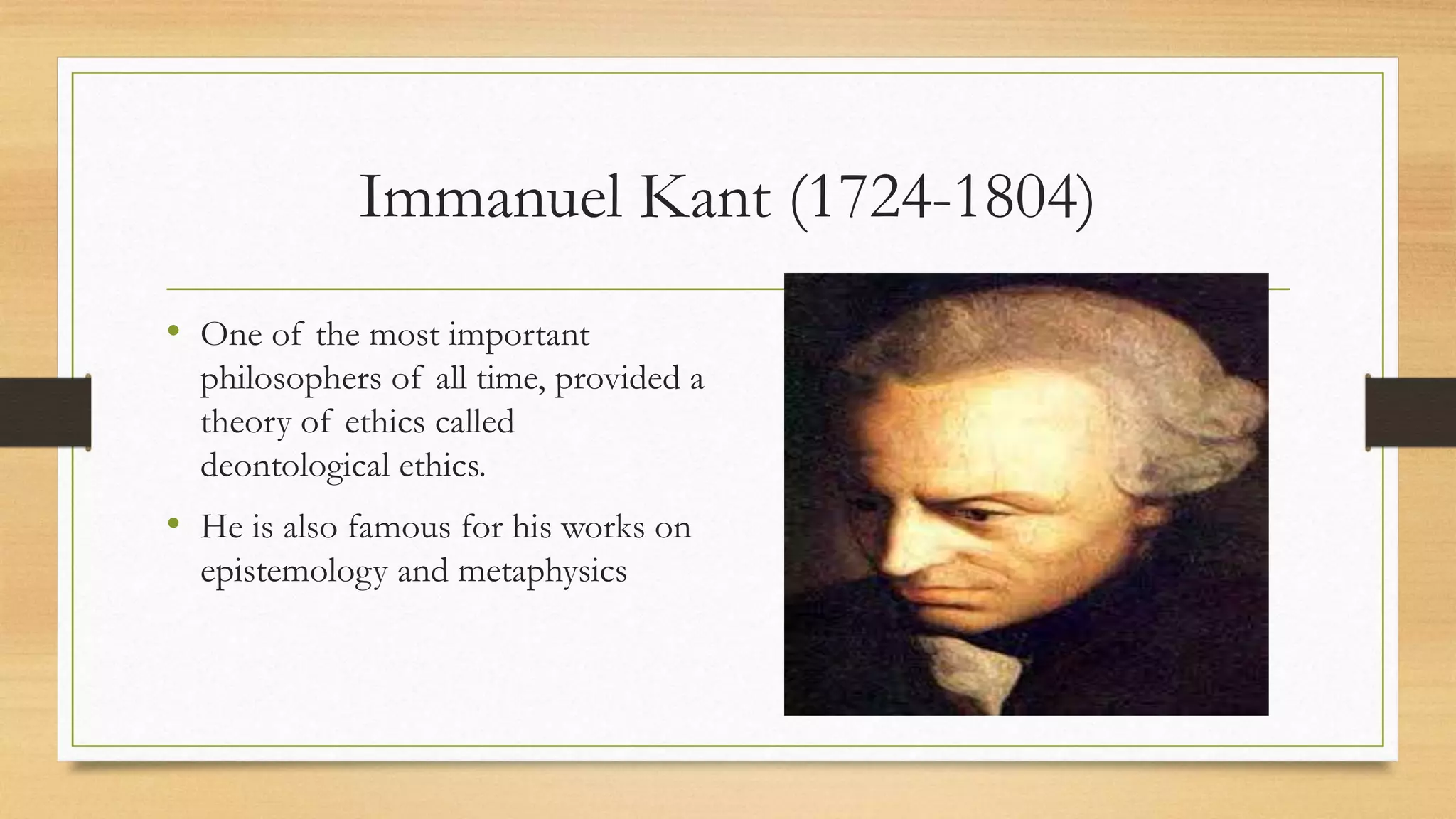 Immanuel Kant (1724-1804)

• One of the most important philosophers of all time, provided a theory of ethics called deontological ethics.

• He is also famous for his works on epistemology and metaphysics